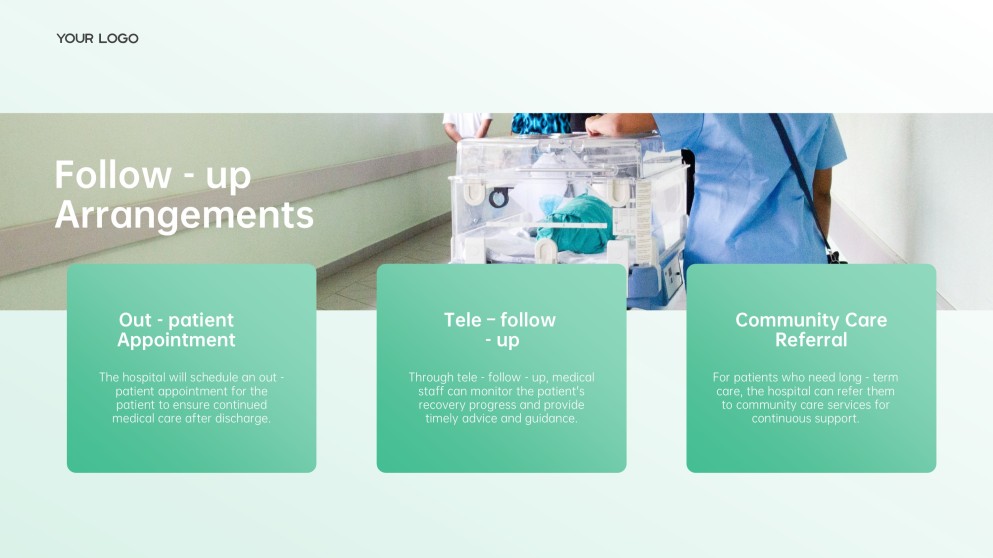 YOUR LOGO

Follow - up Arrangements

Out - patient Appointment

The hospital will schedule an out - patient appointment for the patient to ensure continued medical care after discharge.

Tele - follow - up

Through tele - follow - up, medical staff can monitor the patient's recovery progress and provide timely advice and guidance.

Community Care Referral

For patients who need long - term care, the hospital can refer them to community care services for continuous support.